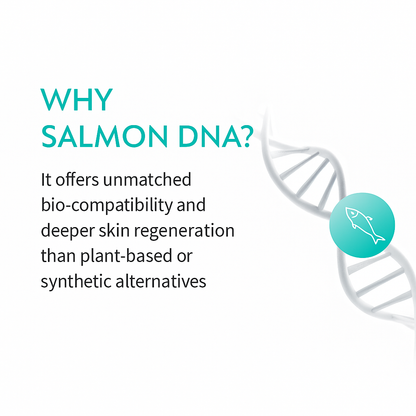 WHY
SALMON DNA?

It offers unmatched bio-compatibility and deeper skin regeneration than plant-based or synthetic alternatives